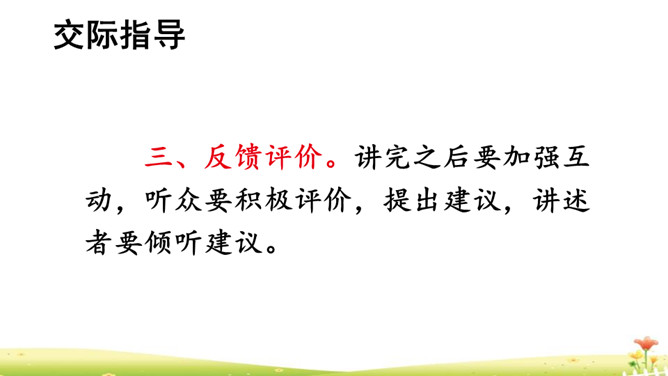 交际指导

三、反馈评价。讲完之后要加强互动，听众要积极评价，提出建议，讲述者要倾听建议。